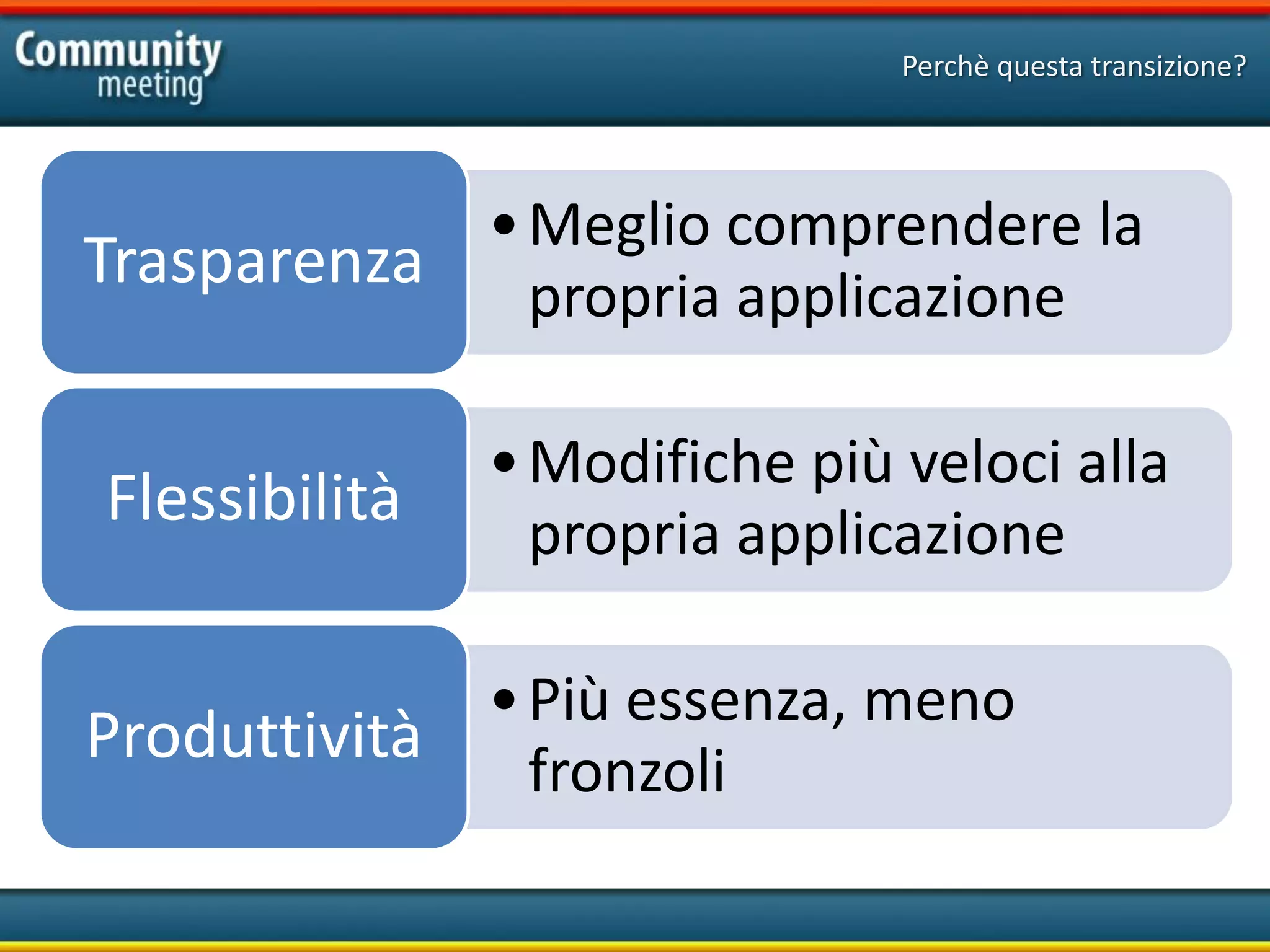 Community meeting

Perchè questa transizione?

Trasparenza

• Meglio comprendere la propria applicazione

Flessibilità

• Modifiche più veloci alla propria applicazione

Produttività

• Più essenza, meno fronzoli